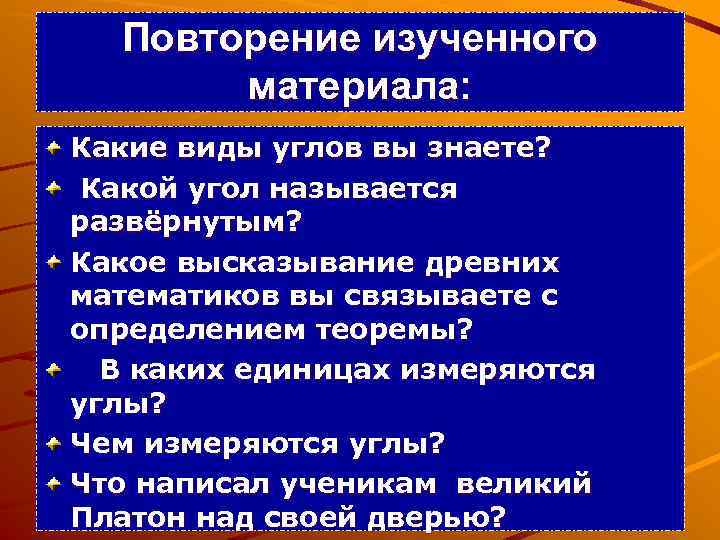 Повторение изученного материала:

Какие виды углов вы знаете?

Какой угол называется развёрнутым?

Какое высказывание древних математиков вы связываете с определением теоремы?

В каких единицах измеряются углы?

Чем измеряются углы?

Что написал ученикам великий Платон над своей дверью?